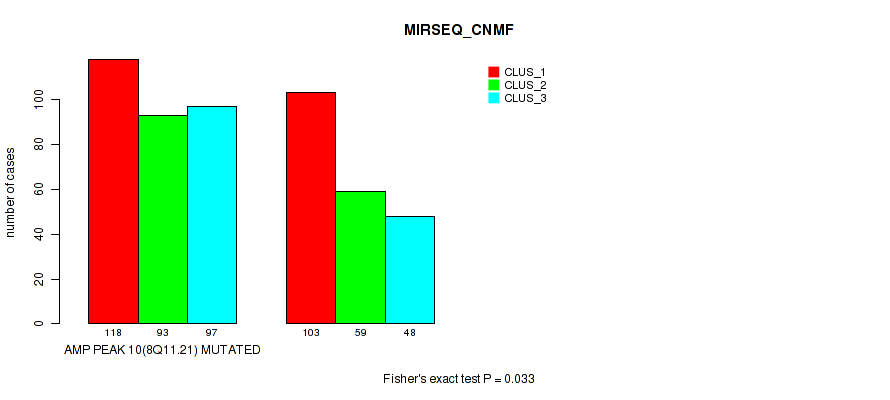 MIRSEQ_CNMF

CLUS_1
CLUS_2
CLUS_3

number of cases

0
20
40
60
80
100

118 93 97
103 59 48

AMP PEAK 10(8Q11.21) MUTATED

Fisher's exact test P = 0.033